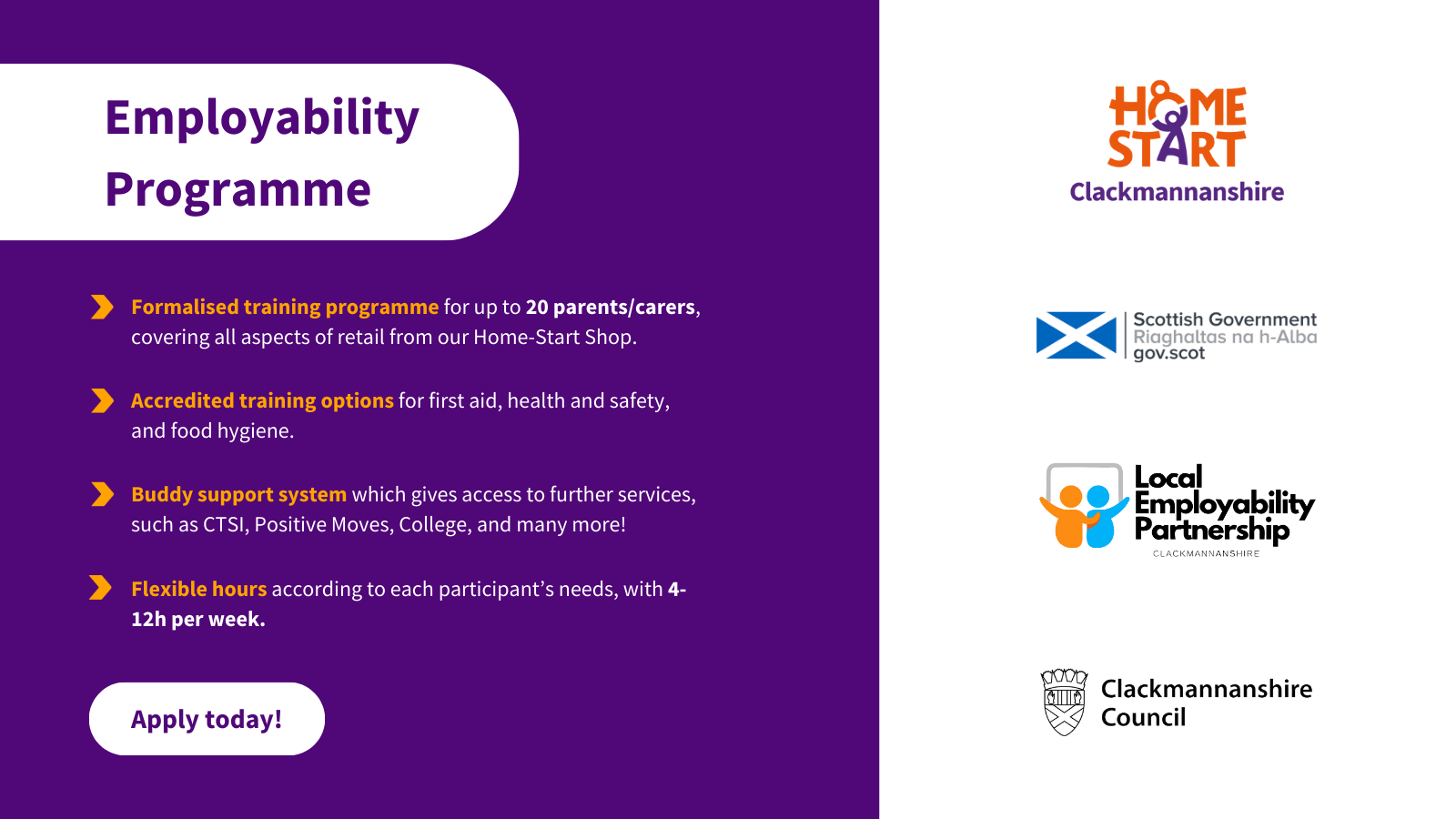 Employability Programme

Formalised training programme for up to 20 parents/carers, covering all aspects of retail from our Home-Start Shop.

Accredited training options for first aid, health and safety, and food hygiene.

Buddy support system which gives access to further services, such as CTSI, Positive Moves, College, and many more!

Flexible hours according to each participant's needs, with 4-12h per week.

Apply today!

HOME START
Clackmannanshire

Scottish Government
Riaghaltas na h-Alba
gov.scot

Local Employability Partnership
CLACKMANNANSHIRE

Clackmannanshire Council